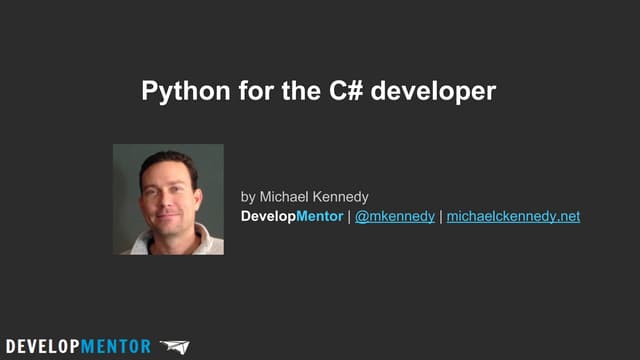 Python for the C# developer

by Michael Kennedy
DevelopMentor | @mkennedy | michaelckennedy.net

DEVELOPMENTOR